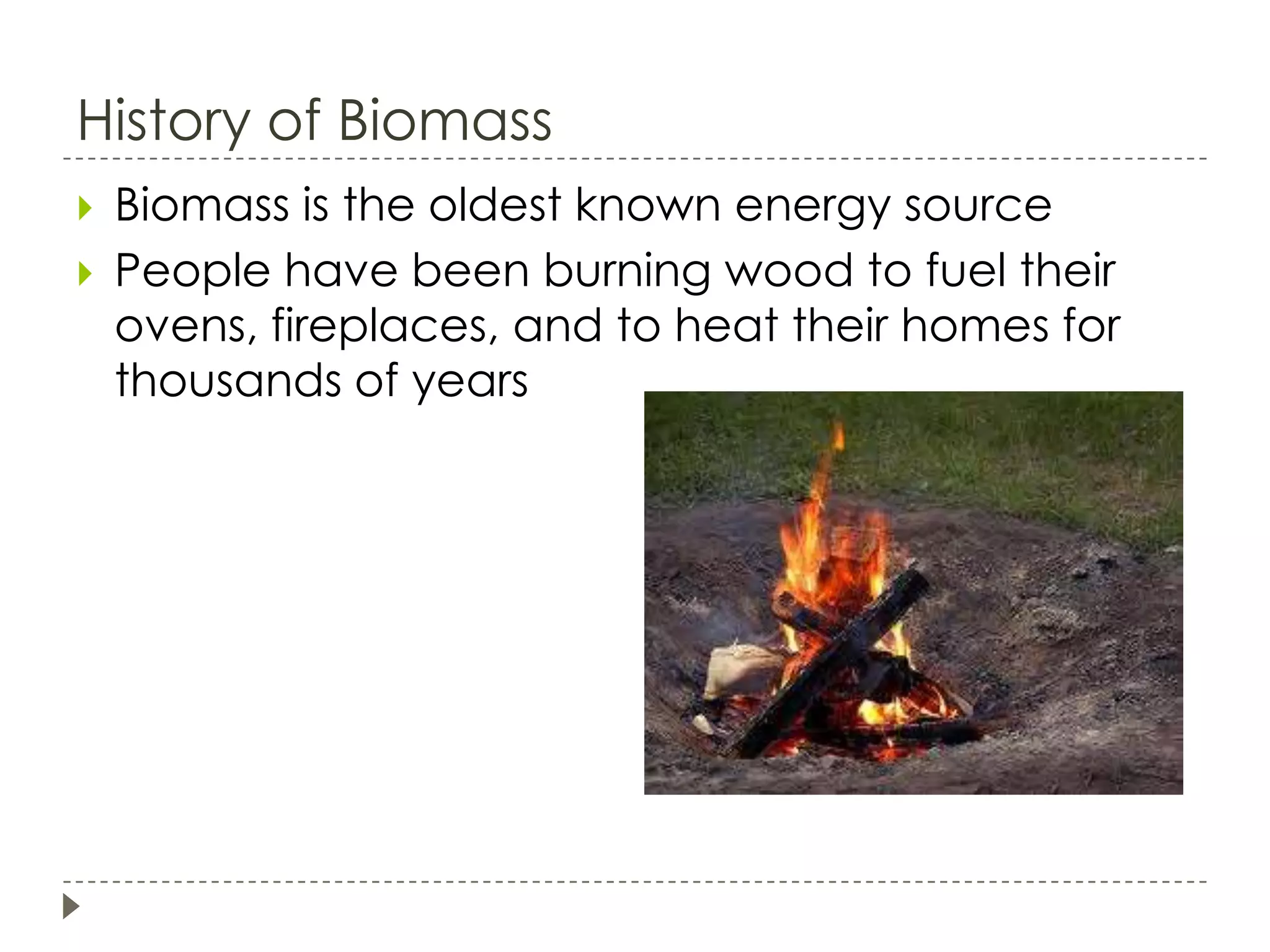 History of Biomass

Biomass is the oldest known energy source

People have been burning wood to fuel their ovens, fireplaces, and to heat their homes for thousands of years